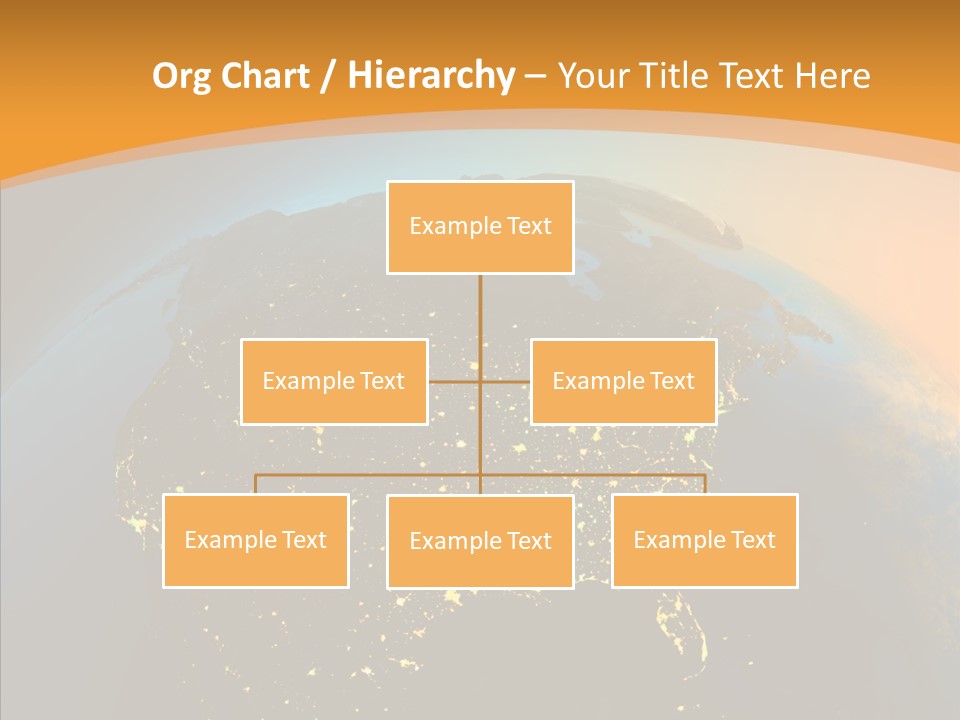 Org Chart / Hierarchy – Your Title Text Here

Example Text

Example Text

Example Text

Example Text

Example Text

Example Text